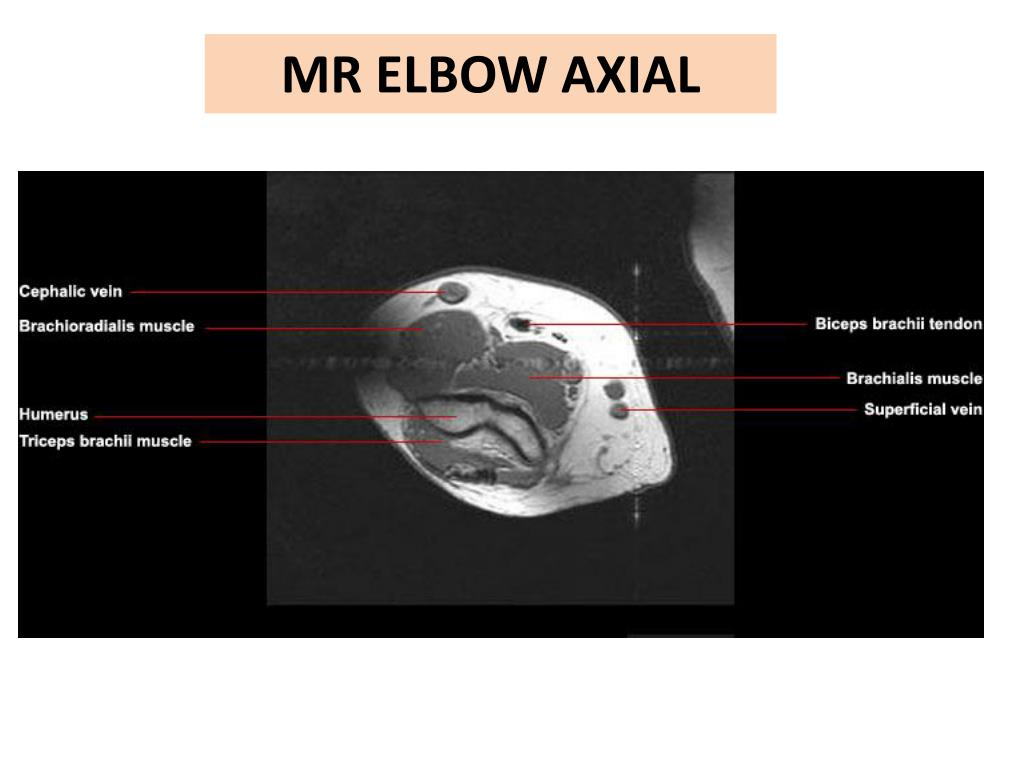 MR ELBOW AXIAL

Cephalic vein
Brachioradialis muscle
Humerus
Triceps brachii muscle
Biceps brachii tendon
Brachialis muscle
Superficial vein